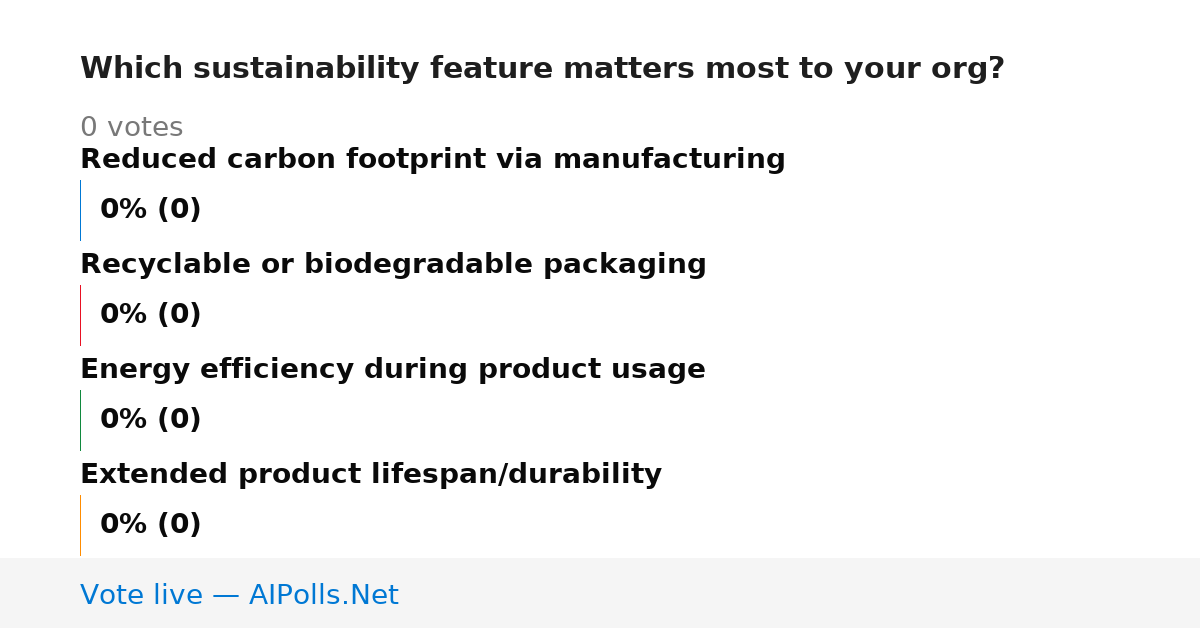 Which sustainability feature matters most to your org?

0 votes

Reduced carbon footprint via manufacturing

0% (0)

Recyclable or biodegradable packaging

0% (0)

Energy efficiency during product usage

0% (0)

Extended product lifespan/durability

0% (0)

Vote live — AIPolls.Net